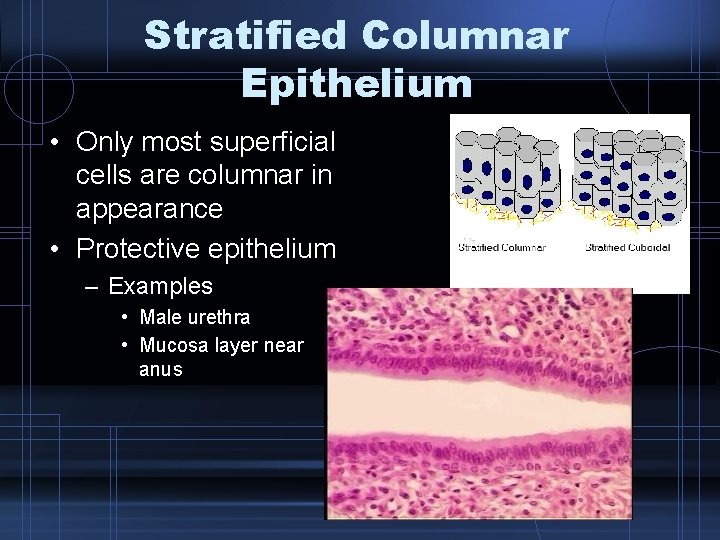 Stratified Columnar Epithelium

• Only most superficial cells are columnar in appearance
• Protective epithelium
– Examples
• Male urethra
• Mucosa layer near anus

Stratified Columnar

Stratified Cuboidal